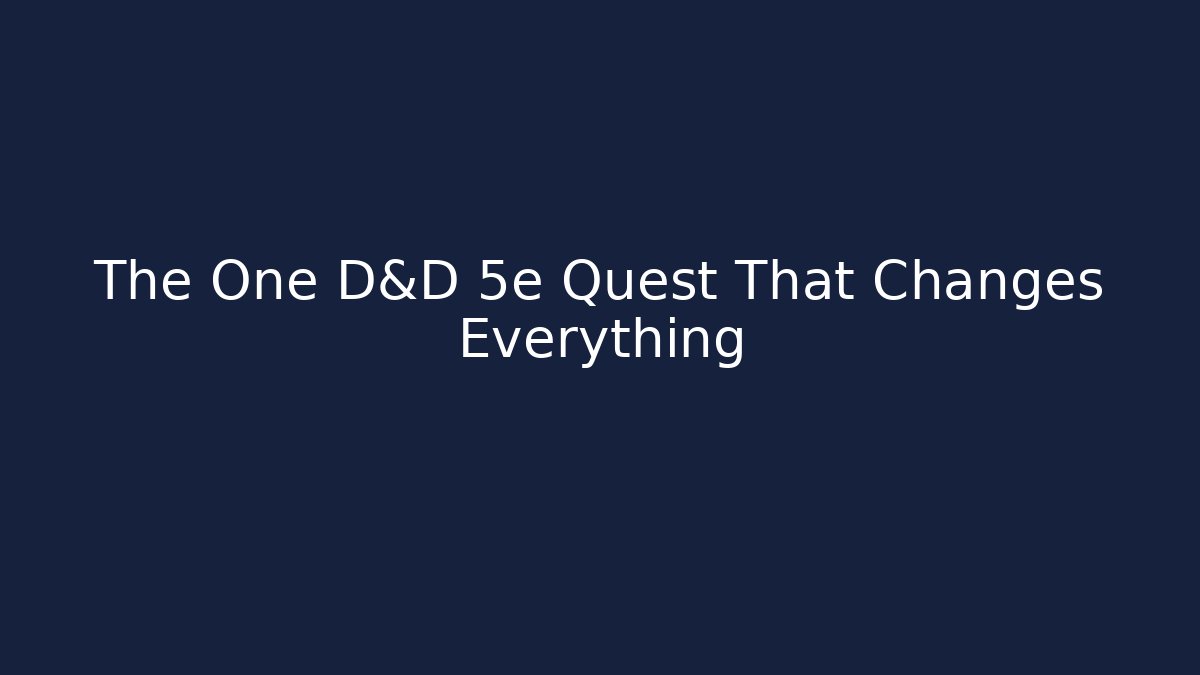 The One D&D 5e Quest That Changes Everything